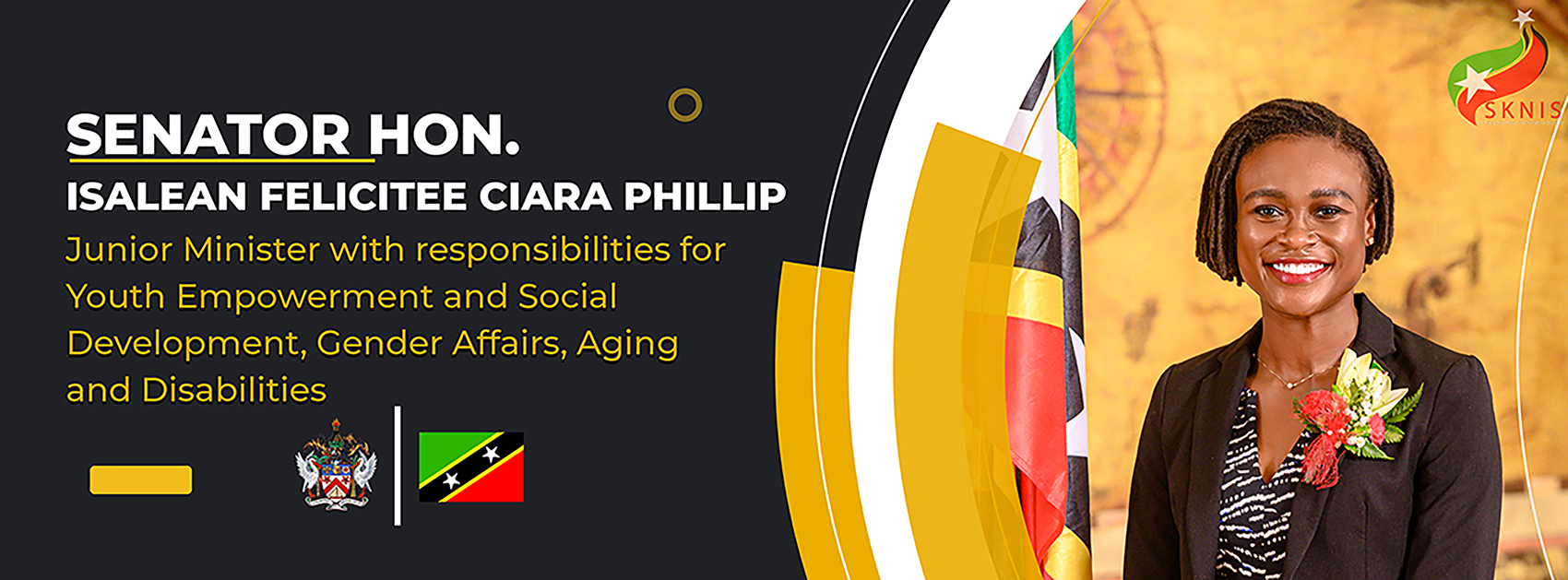 SENATOR HON.
ISALEAN FELICITEE CIARA PHILLIP

Junior Minister with responsibilities for Youth Empowerment and Social Development, Gender Affairs, Aging and Disabilities

SKNIS